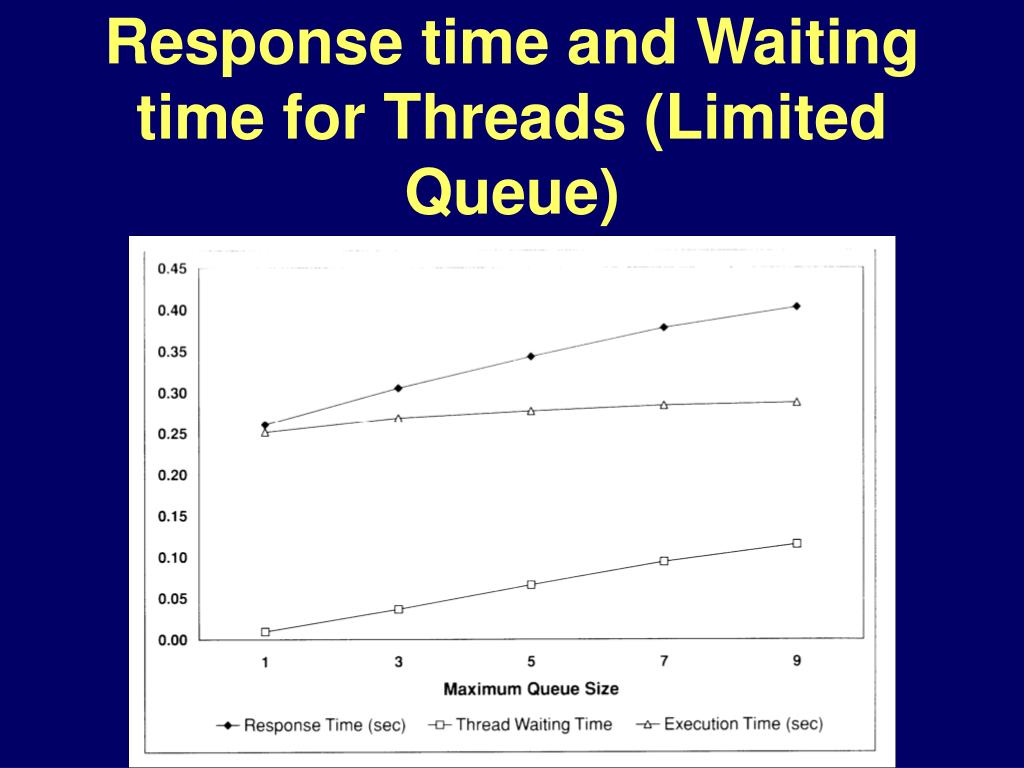 Response time and Waiting time for Threads (Limited Queue)

0.45
0.40
0.35
0.30
0.25
0.20
0.15
0.10
0.05
0.00

1
3
5
7
9

Maximum Queue Size

Response Time (sec)
Thread Waiting Time
Execution Time (sec)